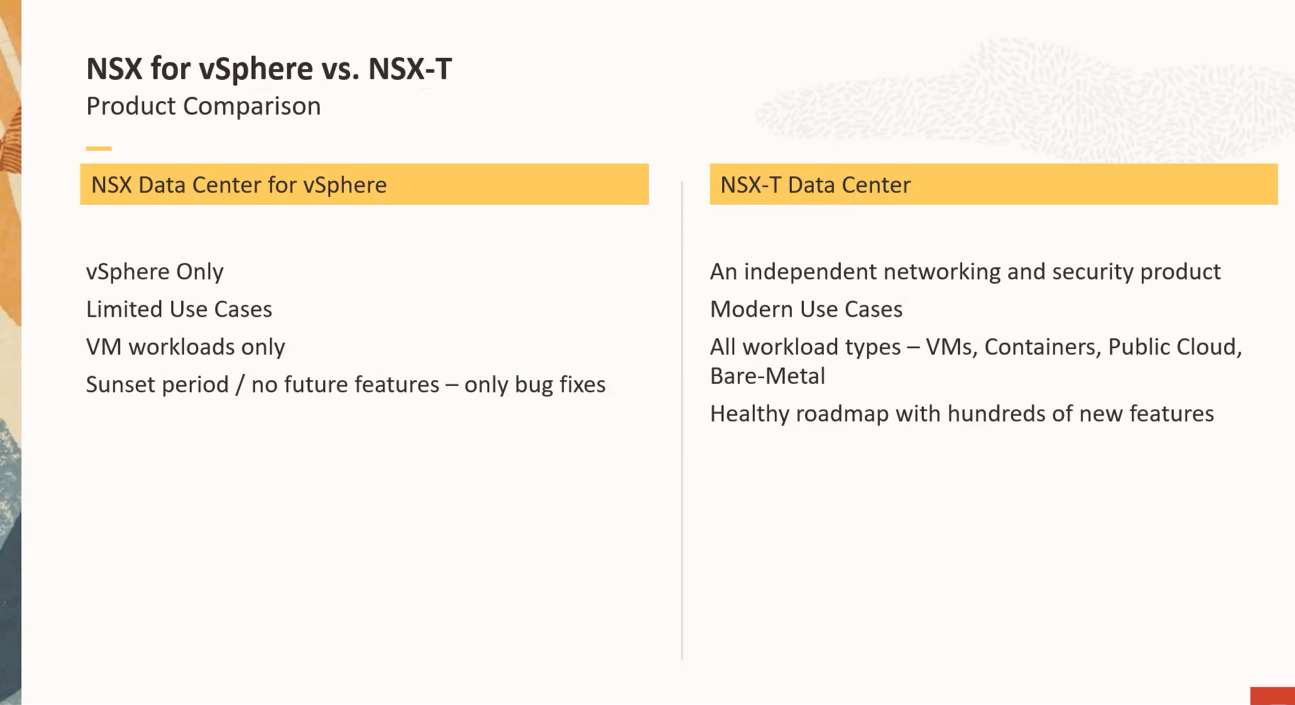 NSX for vSphere vs. NSX-T
Product Comparison

NSX Data Center for vSphere

vSphere Only
Limited Use Cases
VM workloads only
Sunset period / no future features – only bug fixes

NSX-T Data Center

An independent networking and security product
Modern Use Cases
All workload types – VMs, Containers, Public Cloud, Bare-Metal
Healthy roadmap with hundreds of new features